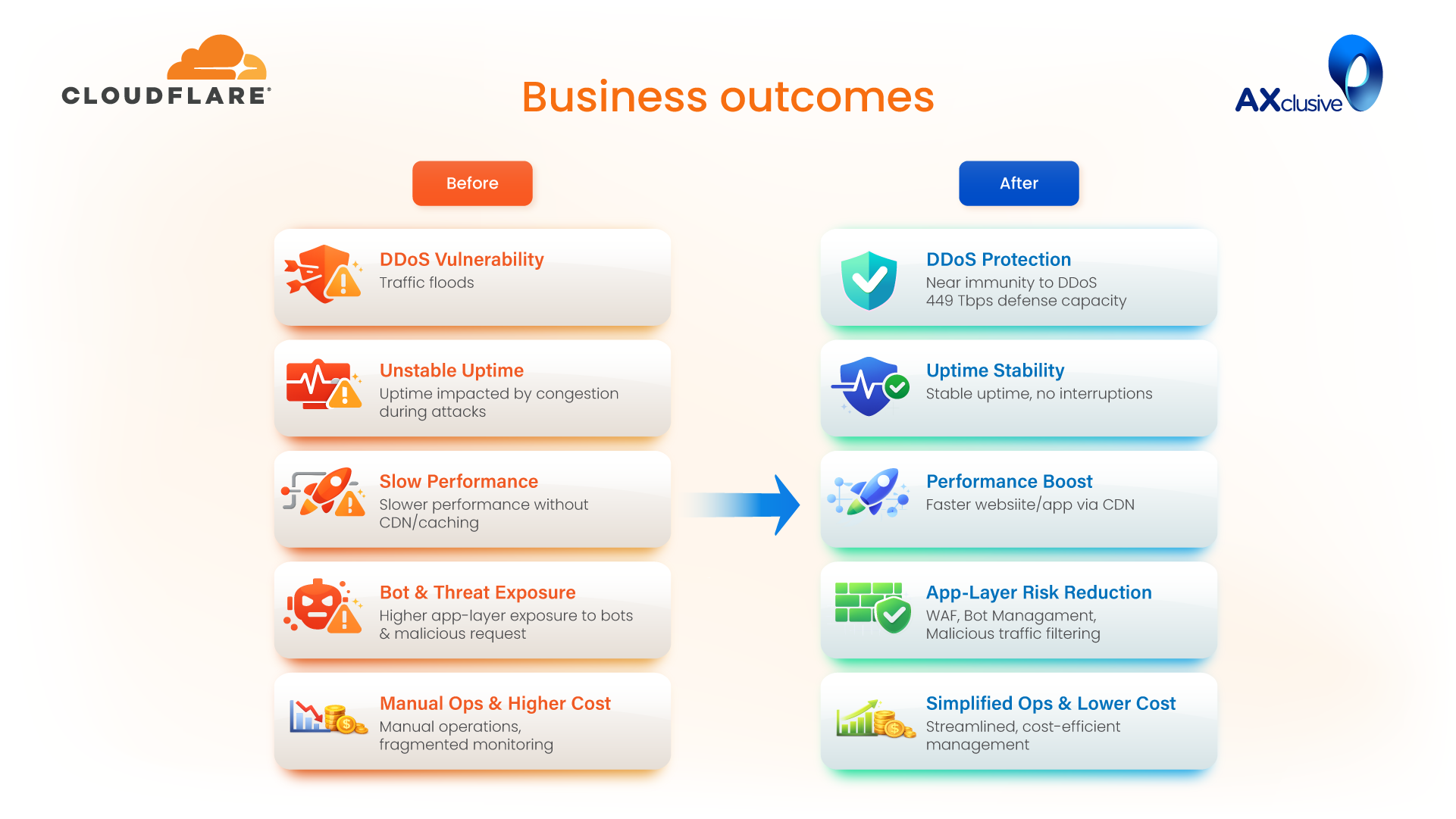 CLOUDFLARE

Business outcomes

AXclusive

Before

DDoS Vulnerability
Traffic floods

Unstable Uptime
Uptime impacted by congestion during attacks

Slow Performance
Slower performance without CDN/caching

Bot & Threat Exposure
Higher app-layer exposure to bots & malicious request

Manual Ops & Higher Cost
Manual operations, fragmented monitoring

After

DDoS Protection
Near immunity to DDoS
449 Tbps defense capacity

Uptime Stability
Stable uptime, no interruptions

Performance Boost
Faster websiite/app via CDN

App-Layer Risk Reduction
WAF, Bot Managament, Malicious traffic filtering

Simplified Ops & Lower Cost
Streamlined, cost-efficient management